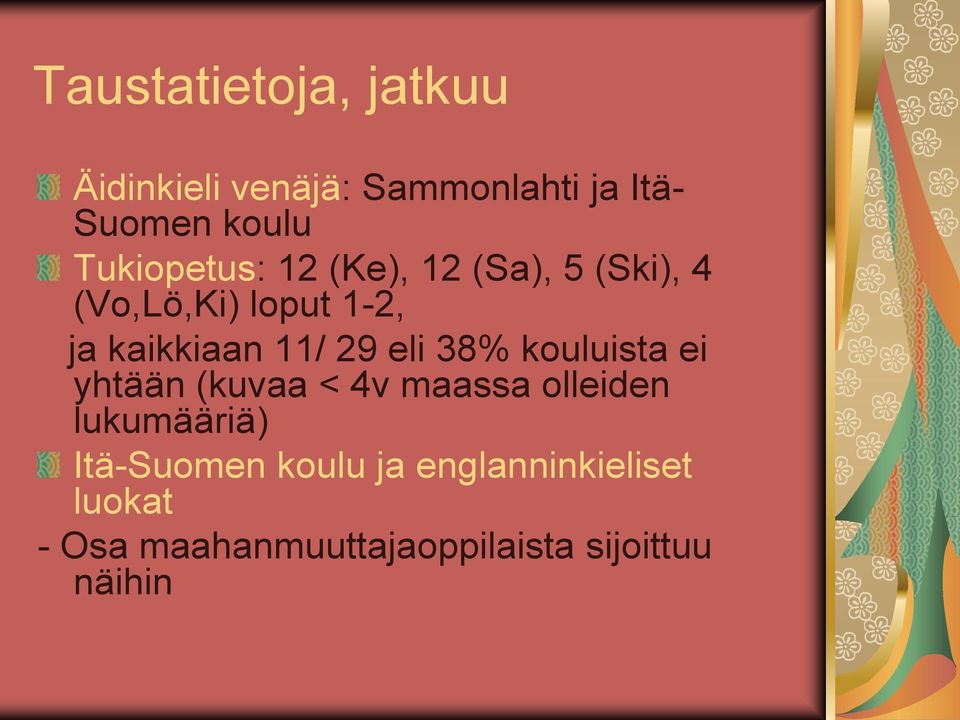 Taustatietoja, jatkuu

Äidinkieli venäjä: Sammonlahti ja Itä-Suomen koulu

Tukiopetus: 12 (Ke), 12 (Sa), 5 (Ski), 4 (Vo,Lö,Ki) loput 1-2,

ja kaikkiaan 11/ 29 eli 38% kouluista ei yhtään (kuvaa < 4v maassa olleiden lukumääriä)

Itä-Suomen koulu ja englanninkieliset luokat

- Osa maahanmuuttajaoppilaista sijoittuu näihin